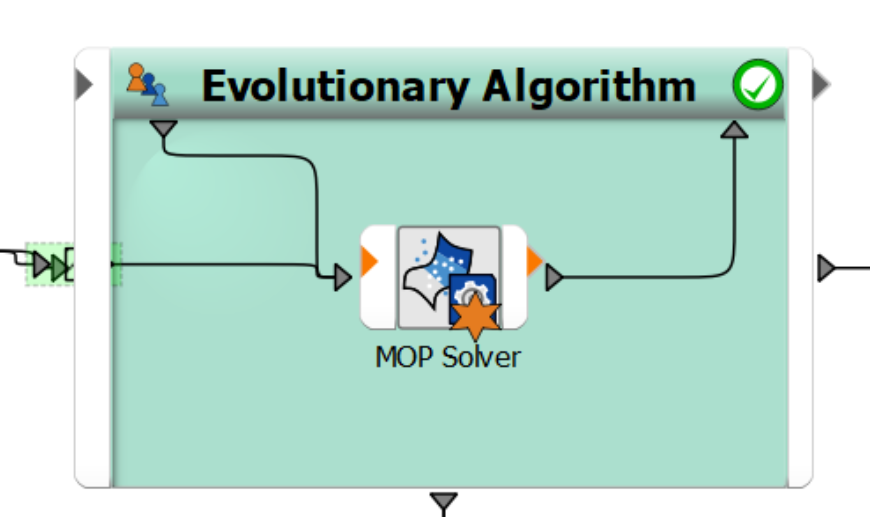 Evolutionary Algorithm

MOP Solver